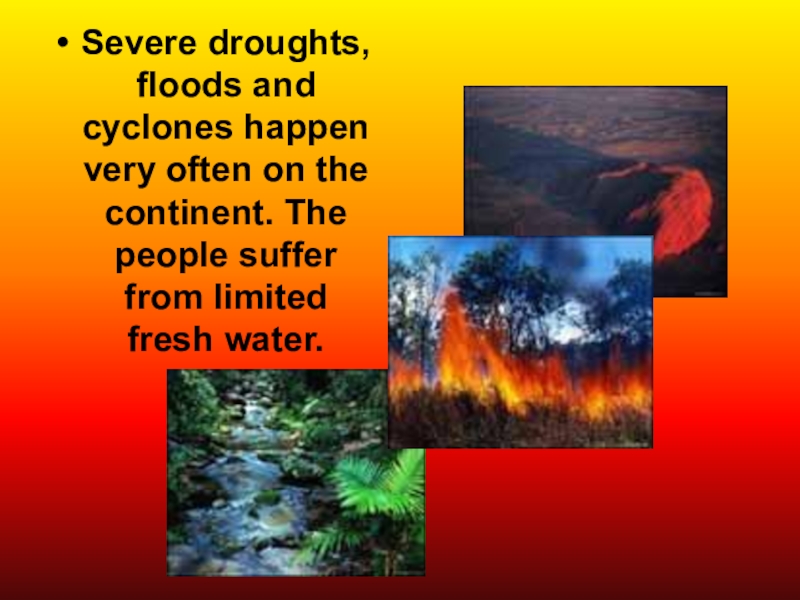 • Severe droughts, floods and cyclones happen very often on the continent. The people suffer from limited fresh water.